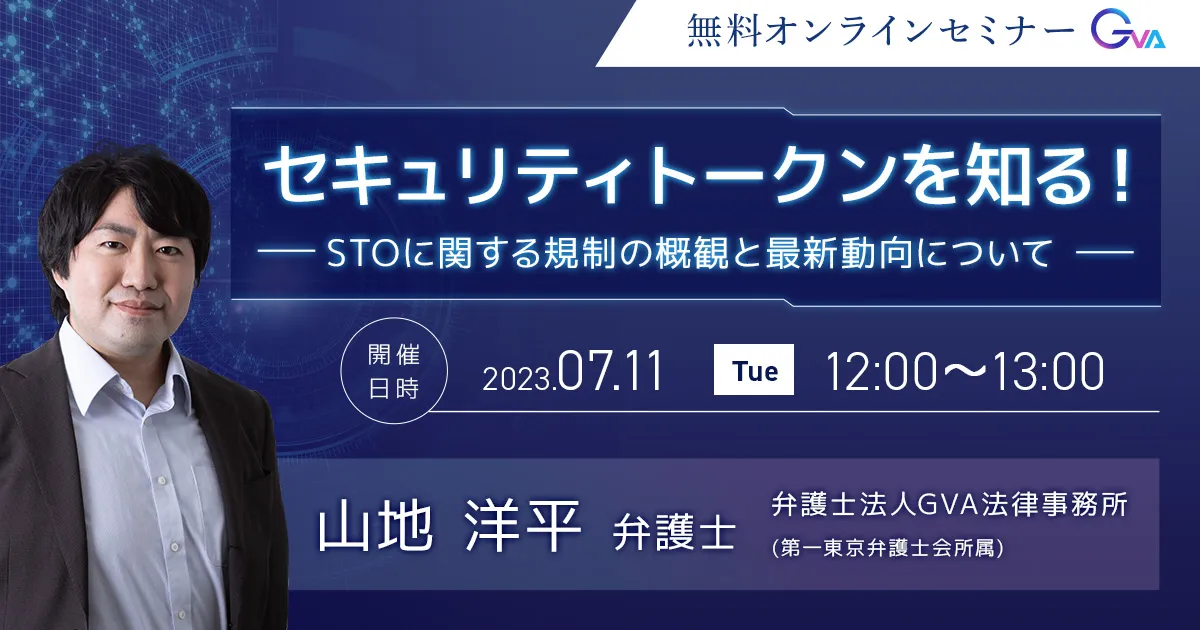 無料オンラインセミナー GVA

セキュリティトークンを知る！

— STOに関する規制の概観と最新動向について —

開催日時 2023.07.11 Tue 12:00〜13:00

山地 洋平 弁護士

弁護士法人GVA法律事務所
（第一東京弁護士会所属）